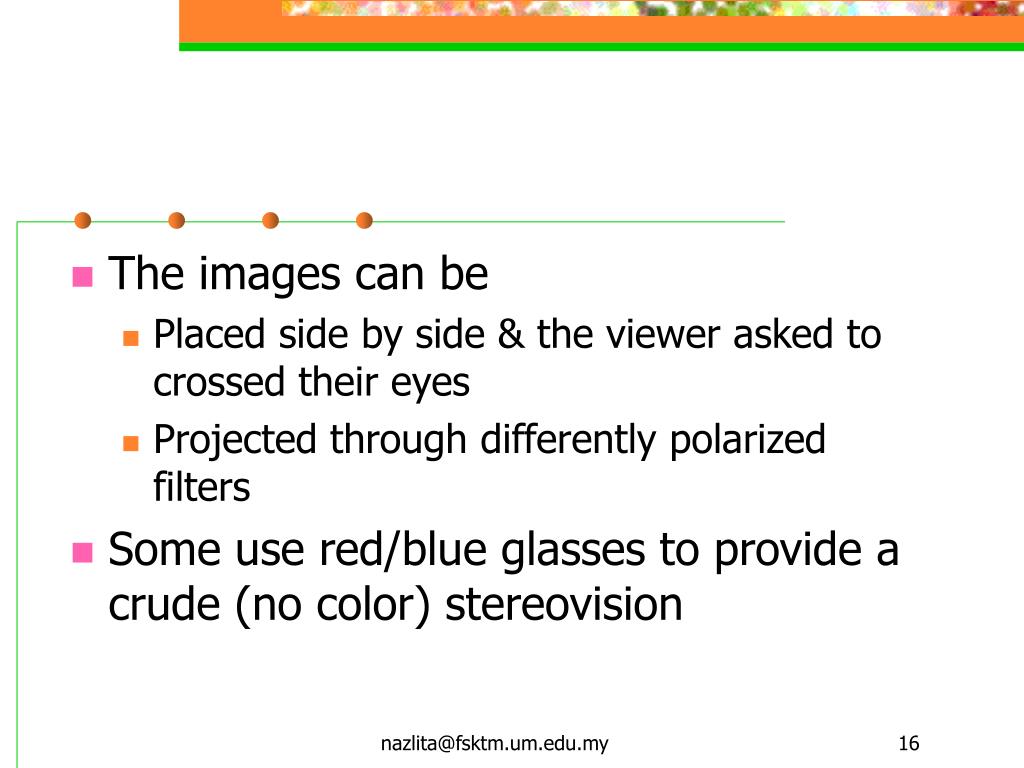 The images can be

Placed side by side & the viewer asked to crossed their eyes

Projected through differently polarized filters

Some use red/blue glasses to provide a crude (no color) stereovision

nazlita@fsktm.um.edu.my

16